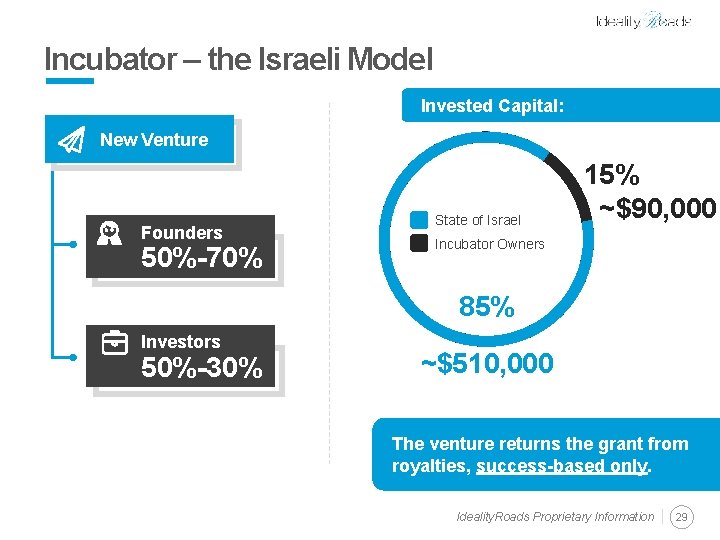 Ideality Roads

Incubator – the Israeli Model

New Venture

Founders
50%-70%

Investors
50%-30%

Invested Capital:

State of Israel
Incubator Owners

15%
~$90,000

85%
~$510,000

The venture returns the grant from royalties, success-based only.

IdealityRoads Proprietary Information | 29